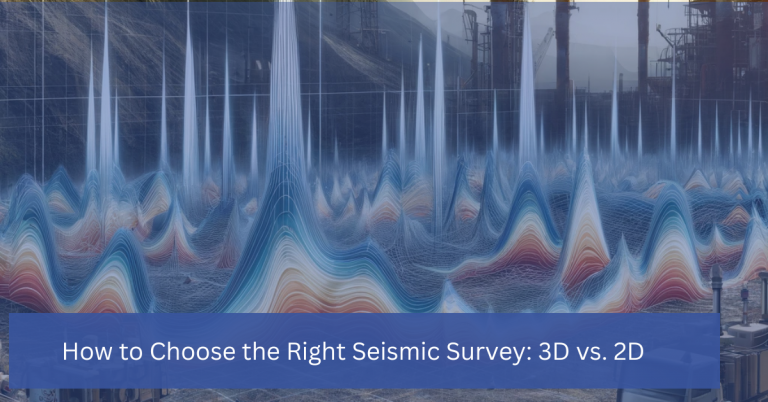 How to Choose the Right Seismic Survey: 3D vs. 2D